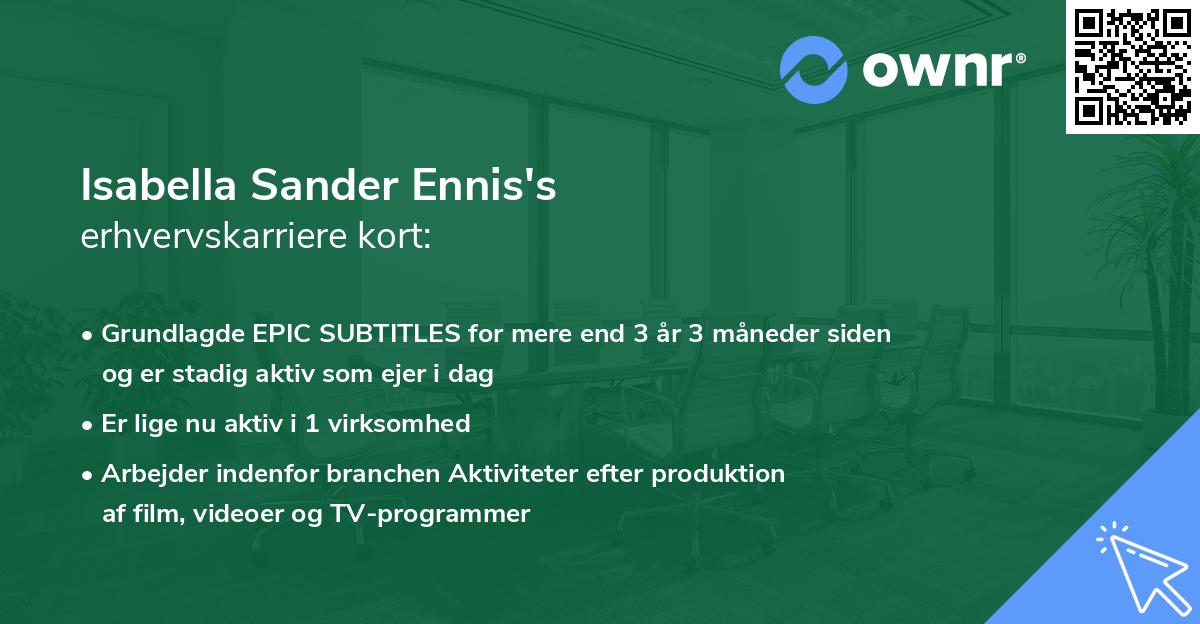 ownr®

Isabella Sander Ennis's
erhvervskarriere kort:

• Grundlagde EPIC SUBTITLES for mere end 3 år 3 måneder siden og er stadig aktiv som ejer i dag

• Er lige nu aktiv i 1 virksomhed

• Arbejder indenfor branchen Aktiviteter efter produktion af film, videoer og TV-programmer